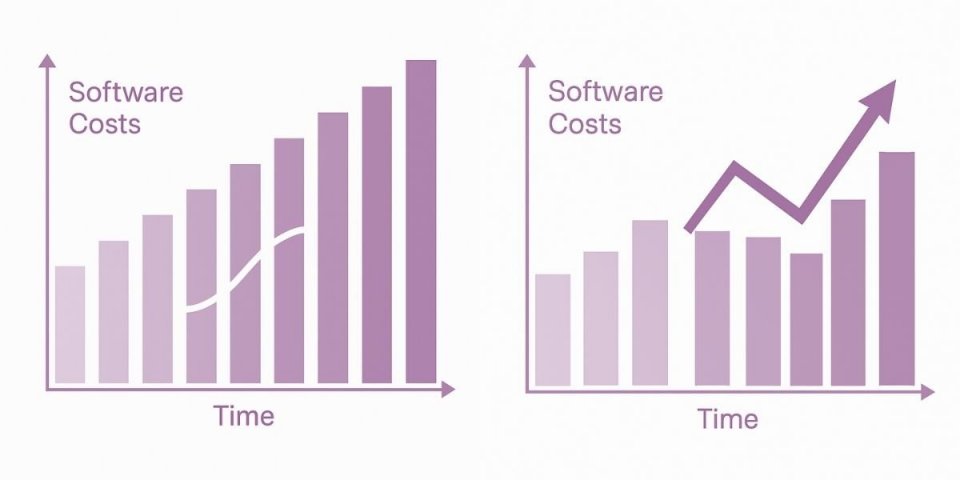 Software Costs

Time

Software Costs

Time